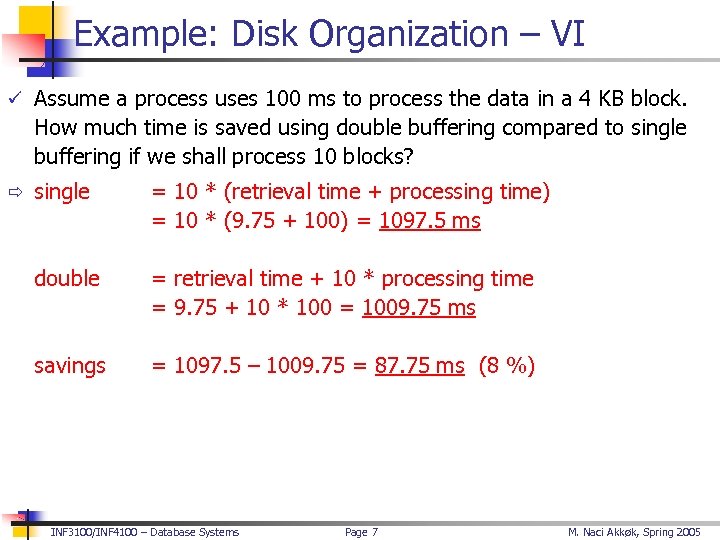 Example: Disk Organization – VI

✓ Assume a process uses 100 ms to process the data in a 4 KB block. How much time is saved using double buffering compared to single buffering if we shall process 10 blocks?

⇨ single = 10 * (retrieval time + processing time)
= 10 * (9.75 + 100) = 1097.5 ms

double = retrieval time + 10 * processing time
= 9.75 + 10 * 100 = 1009.75 ms

savings = 1097.5 – 1009.75 = 87.75 ms (8 %)

INF3100/INF4100 – Database Systems Page 7 M. Naci Akkøk, Spring 2005